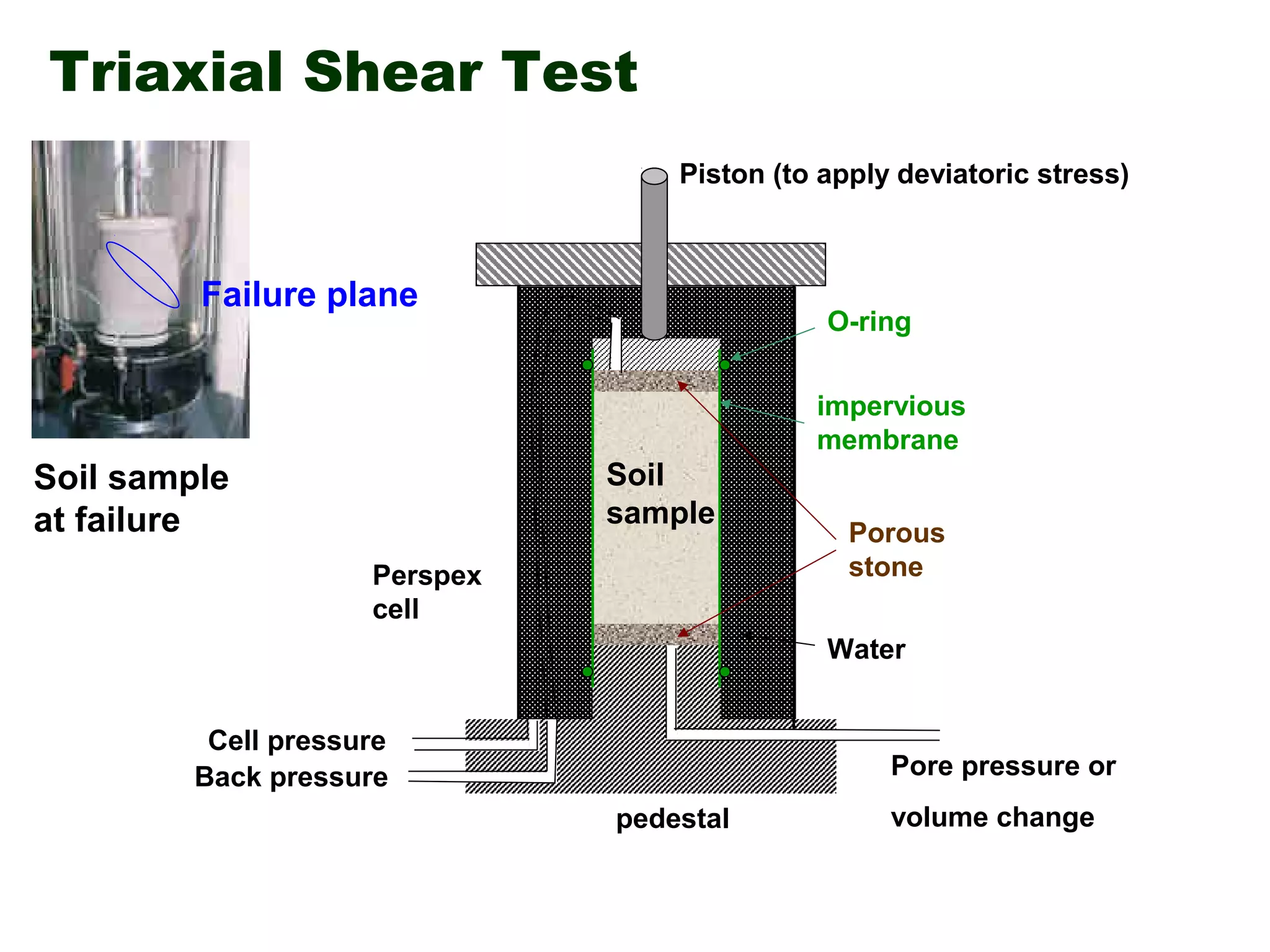 Triaxial Shear Test

Failure plane

Soil sample at failure

Piston (to apply deviatoric stress)

O-ring

impervious membrane

Soil sample

Porous stone

Perspex cell

Water

Cell pressure

Back pressure

pedestal

Pore pressure or volume change